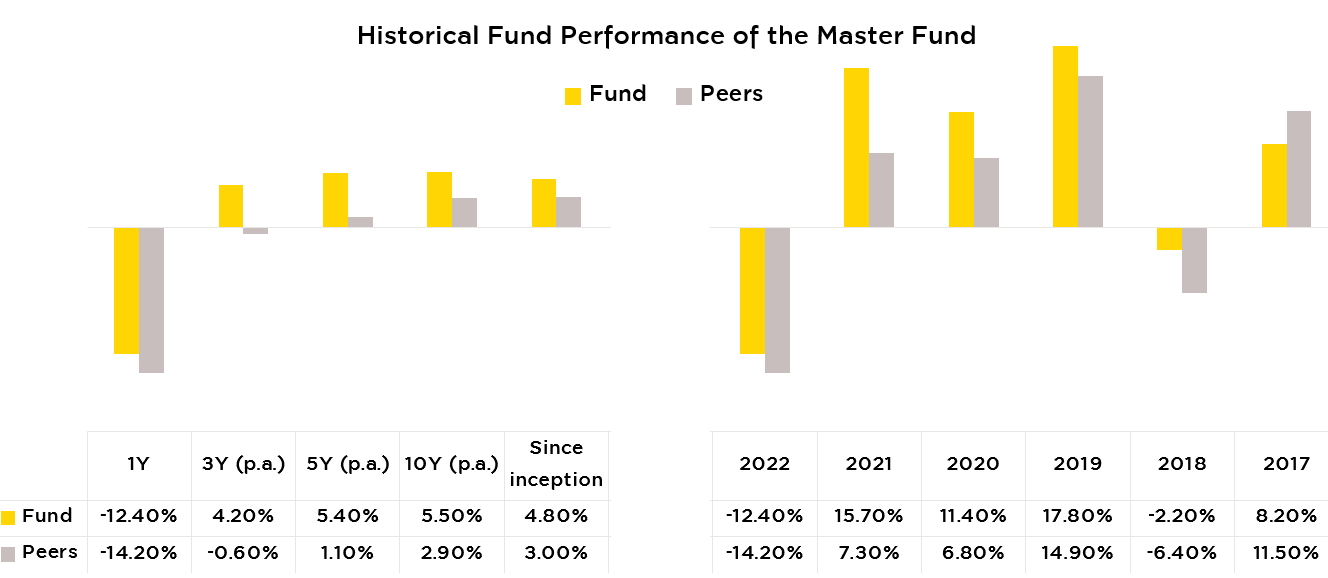 Historical Fund Performance of the Master Fund

Fund Peers

| | 1Y | 3Y (p.a.) | 5Y (p.a.) | 10Y (p.a.) | Since inception |
|---|---|---|---|---|---|
| Fund | -12.40% | 4.20% | 5.40% | 5.50% | 4.80% |
| Peers | -14.20% | -0.60% | 1.10% | 2.90% | 3.00% |

| 2022 | 2021 | 2020 | 2019 | 2018 | 2017 |
|---|---|---|---|---|---|
| -12.40% | 15.70% | 11.40% | 17.80% | -2.20% | 8.20% |
| -14.20% | 7.30% | 6.80% | 14.90% | -6.40% | 11.50% |